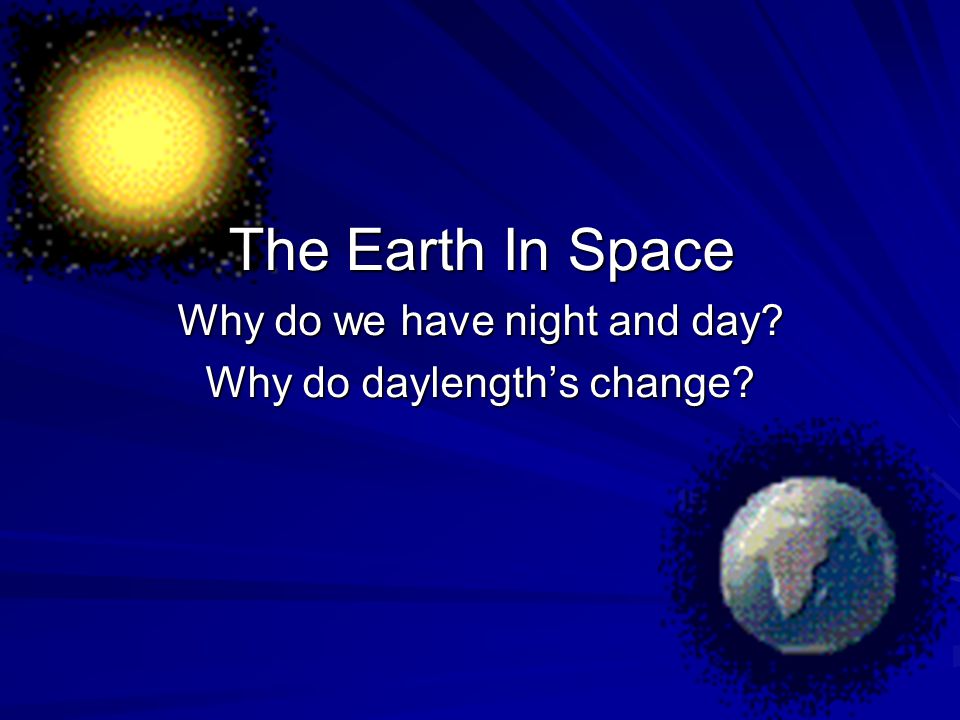 The Earth In Space

Why do we have night and day?

Why do daylength’s change?